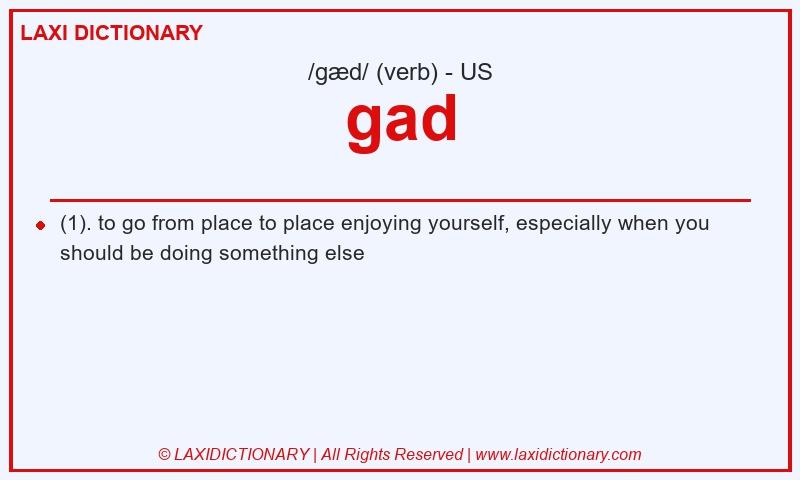 LAXI DICTIONARY

/gæd/ (verb) - US

gad

(1). to go from place to place enjoying yourself, especially when you should be doing something else

© LAXIDICTIONARY | All Rights Reserved | www.laxidictionary.com